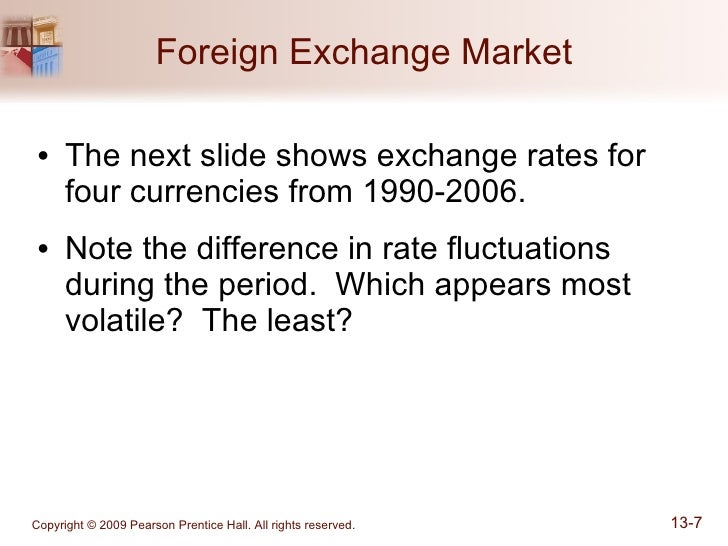 Foreign Exchange Market

• The next slide shows exchange rates for four currencies from 1990-2006.

• Note the difference in rate fluctuations during the period. Which appears most volatile? The least?

Copyright © 2009 Pearson Prentice Hall. All rights reserved.

13-7